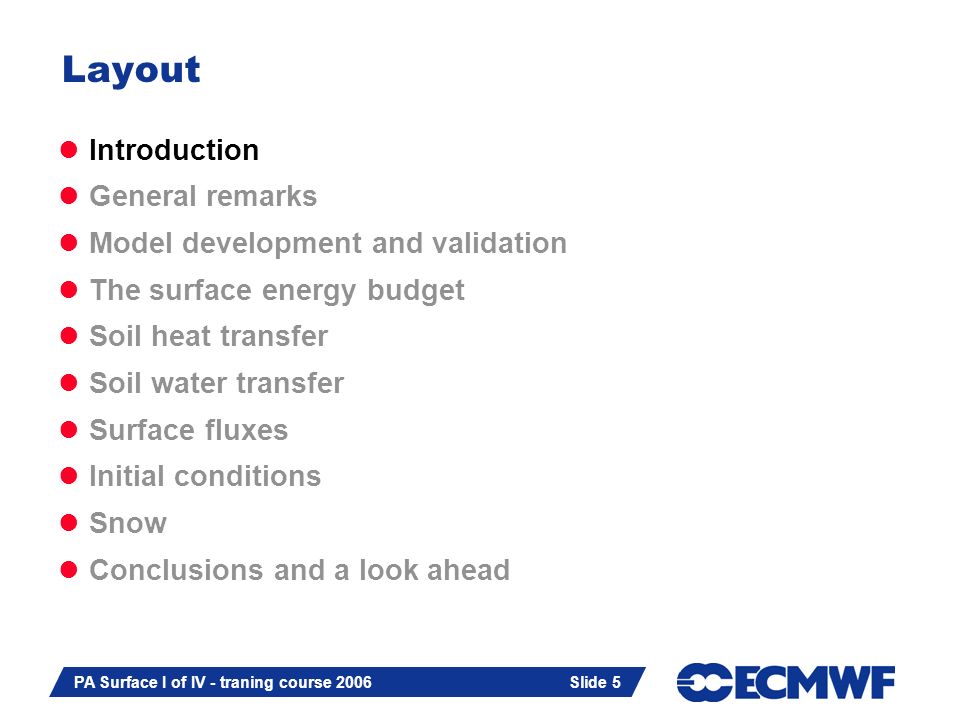 Layout

- Introduction
- General remarks
- Model development and validation
- The surface energy budget
- Soil heat transfer
- Soil water transfer
- Surface fluxes
- Initial conditions
- Snow
- Conclusions and a look ahead

PA Surface I of IV - traning course 2006 Slide 5

ECMWF